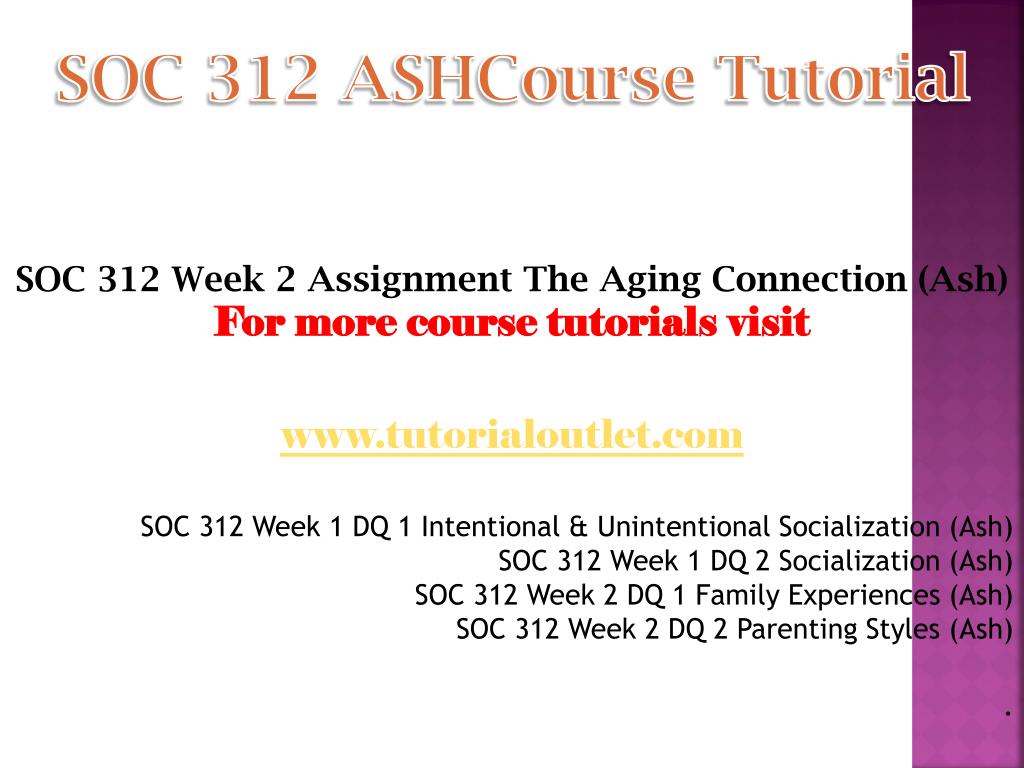 SOC 312 ASHCourse Tutorial

SOC 312 Week 2 Assignment The Aging Connection (Ash)
For more course tutorials visit

www.tutorialoutlet.com

SOC 312 Week 1 DQ 1 Intentional & Unintentional Socialization (Ash)
SOC 312 Week 1 DQ 2 Socialization (Ash)
SOC 312 Week 2 DQ 1 Family Experiences (Ash)
SOC 312 Week 2 DQ 2 Parenting Styles (Ash)

.